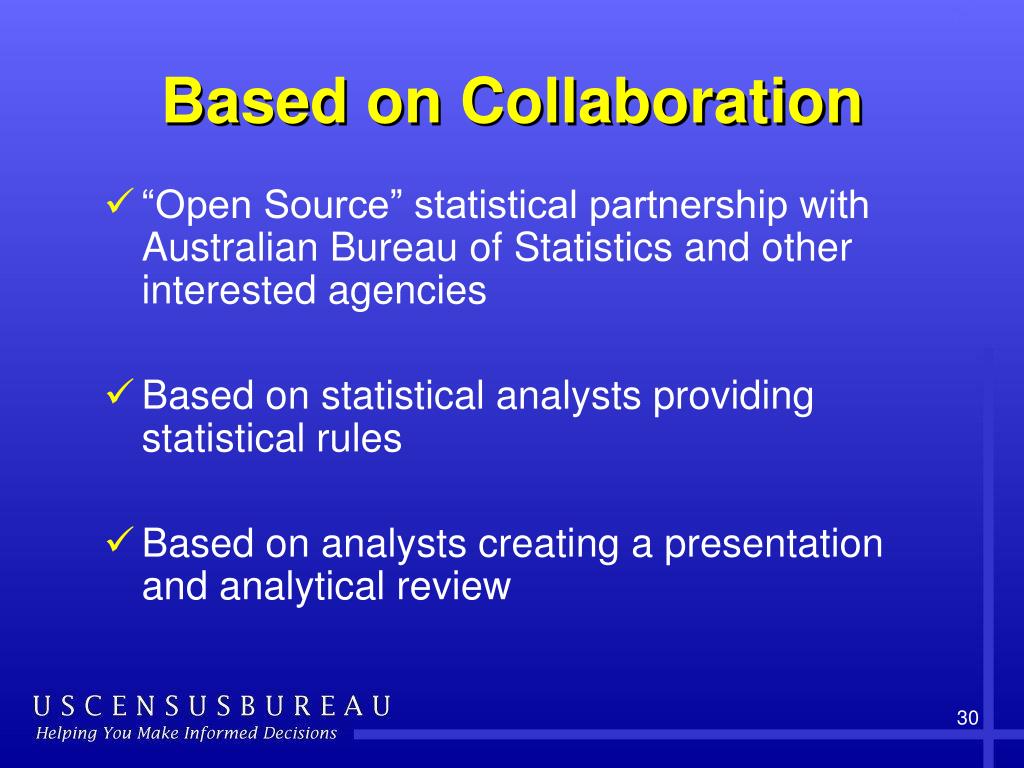 Based on Collaboration

✓ “Open Source” statistical partnership with Australian Bureau of Statistics and other interested agencies

✓ Based on statistical analysts providing statistical rules

✓ Based on analysts creating a presentation and analytical review

USCENSUSBUREAU
Helping You Make Informed Decisions

30